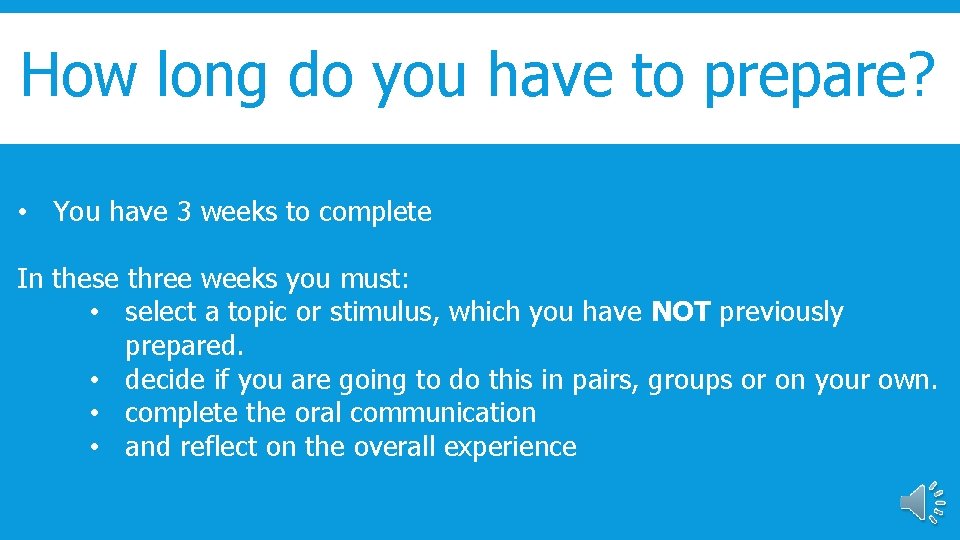 How long do you have to prepare?

• You have 3 weeks to complete

In these three weeks you must:
• select a topic or stimulus, which you have NOT previously prepared.
• decide if you are going to do this in pairs, groups or on your own.
• complete the oral communication
• and reflect on the overall experience